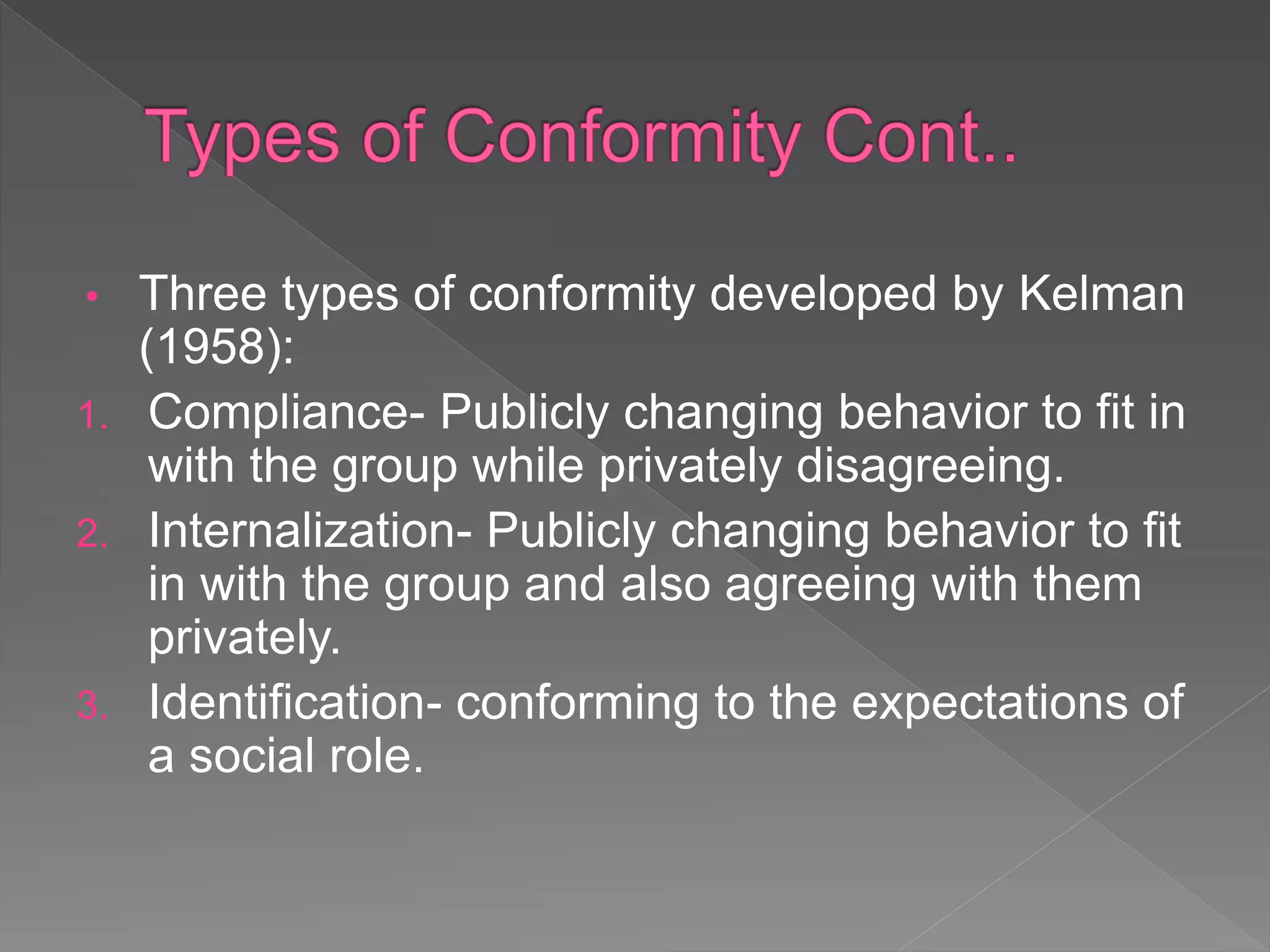 Types of Conformity Cont..

• Three types of conformity developed by Kelman (1958):

1. Compliance- Publicly changing behavior to fit in with the group while privately disagreeing.
2. Internalization- Publicly changing behavior to fit in with the group and also agreeing with them privately.
3. Identification- conforming to the expectations of a social role.